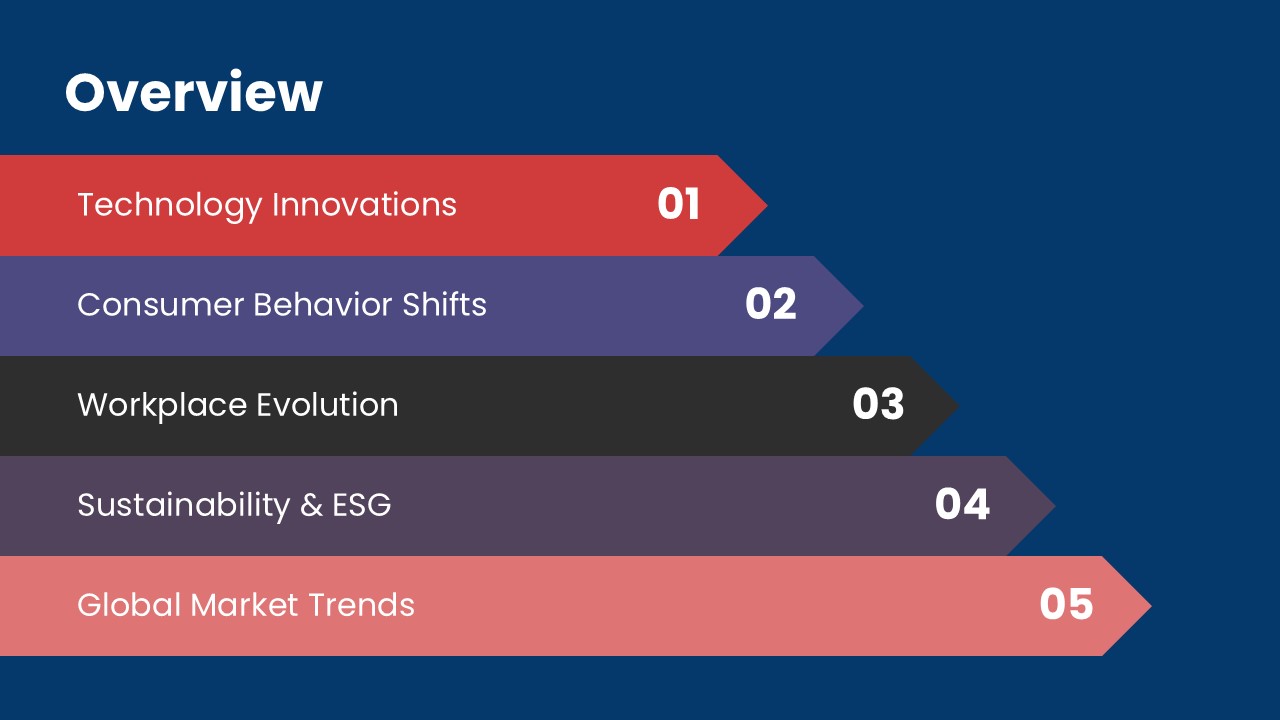 Overview

Technology Innovations 01

Consumer Behavior Shifts 02

Workplace Evolution 03

Sustainability & ESG 04

Global Market Trends 05